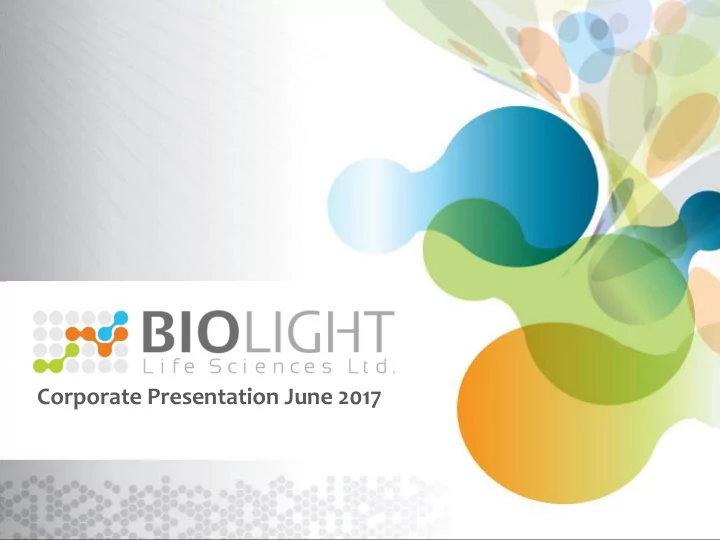 BIOLIGHT
Life Sciences Ltd.

Corporate Presentation June 2017